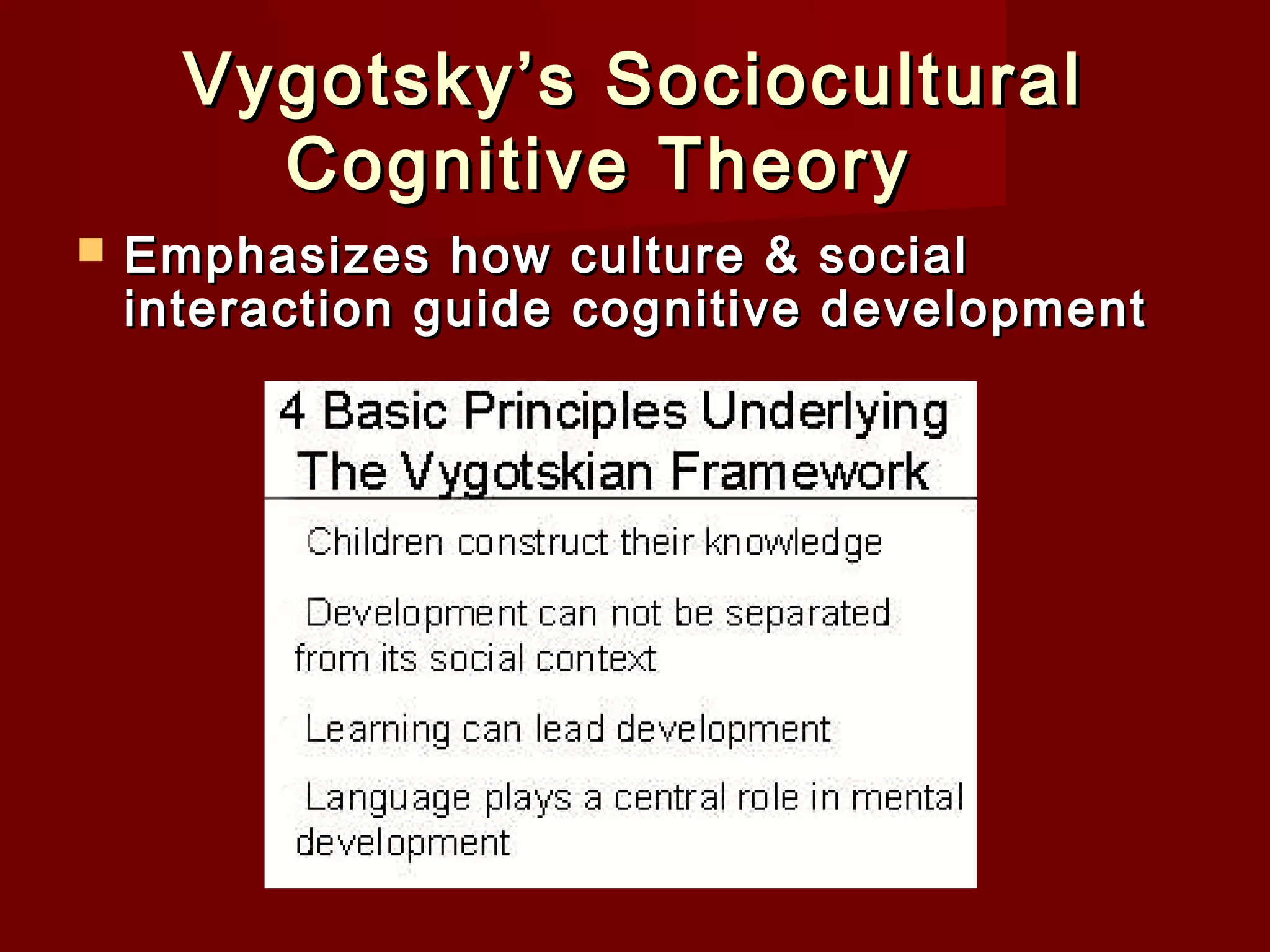 Vygotsky's Sociocultural Cognitive Theory

Emphasizes how culture & social interaction guide cognitive development

4 Basic Principles Underlying The Vygotskian Framework

Children construct their knowledge

Development can not be separated from its social context

Learning can lead development

Language plays a central role in mental development